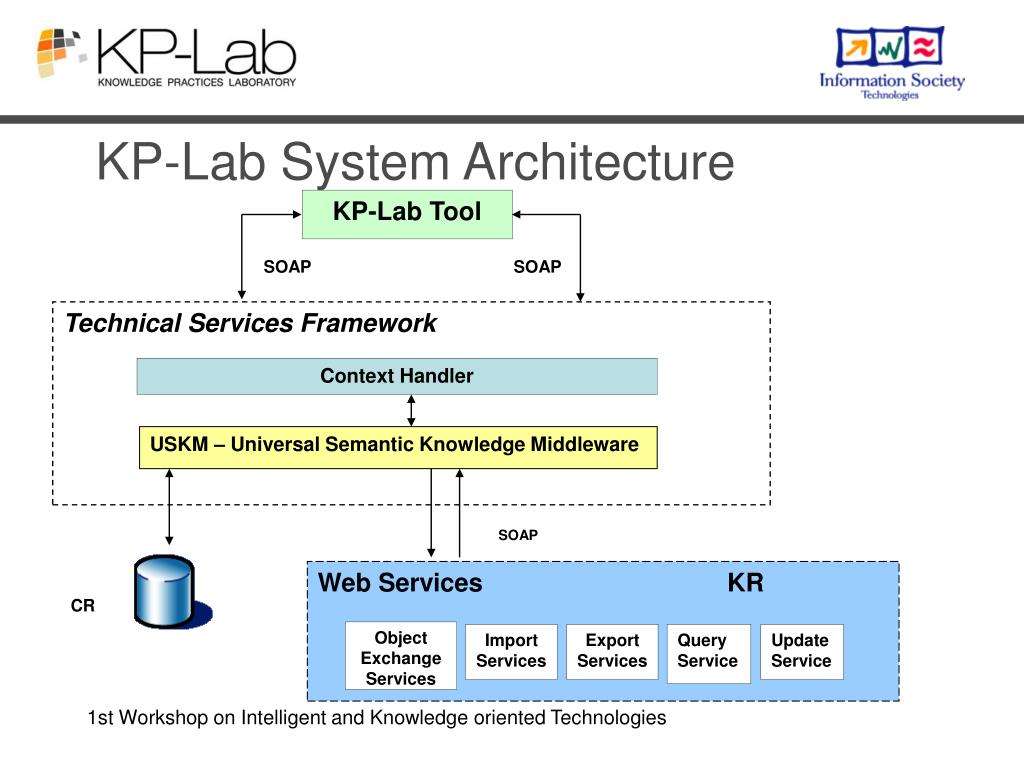 KP-Lab
KNOWLEDGE PRACTICES LABORATORY

Information Society
Technologies

KP-Lab System Architecture

KP-Lab Tool

SOAP

SOAP

Technical Services Framework

Context Handler

USKM – Universal Semantic Knowledge Middleware

SOAP

CR

Web Services

KR

Object Exchange Services

Import Services

Export Services

Query Service

Update Service

1st Workshop on Intelligent and Knowledge oriented Technologies